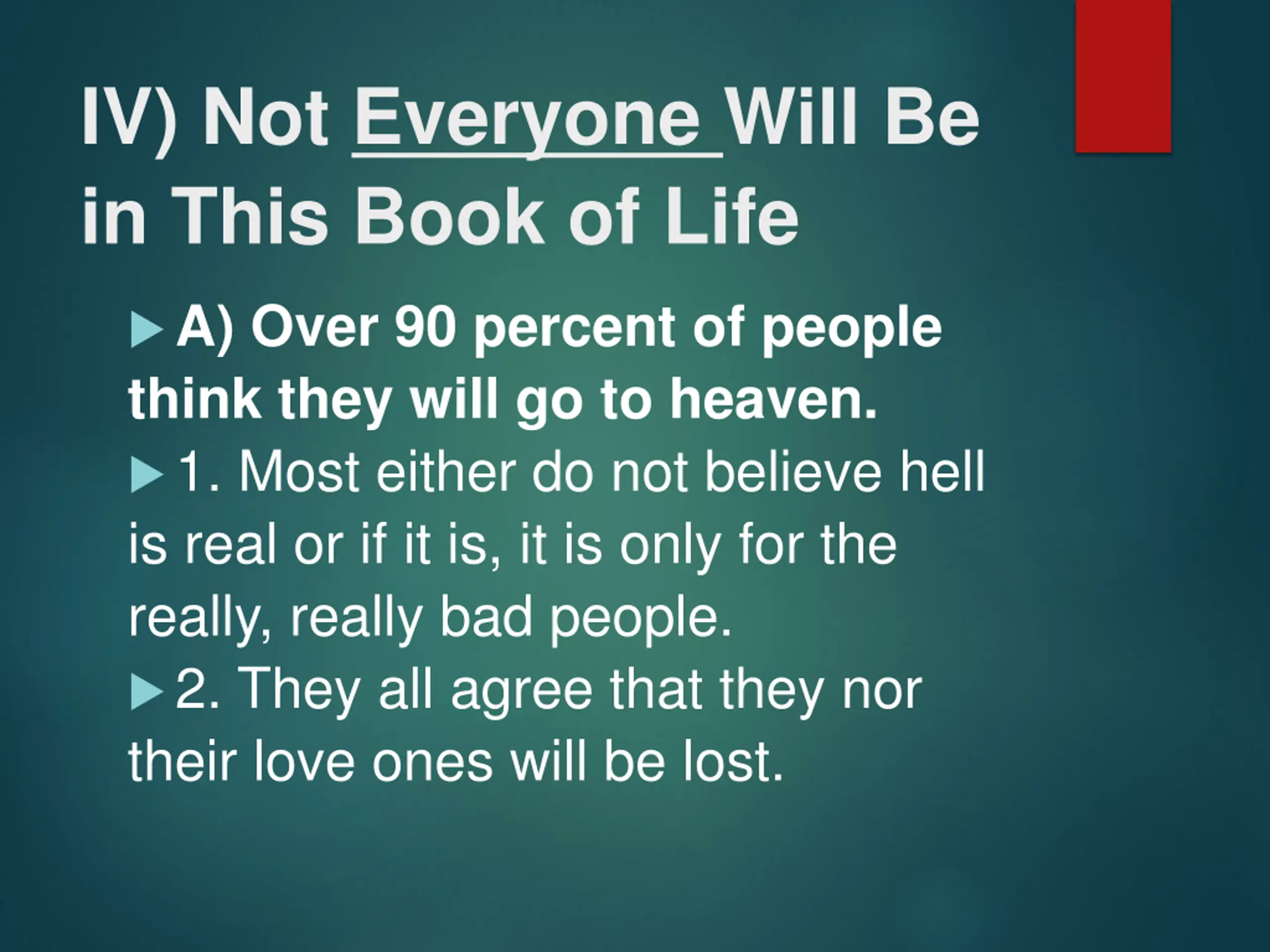 IV) Not Everyone Will Be in This Book of Life

A) Over 90 percent of people think they will go to heaven.

1. Most either do not believe hell is real or if it is, it is only for the really, really bad people.

2. They all agree that they nor their love ones will be lost.